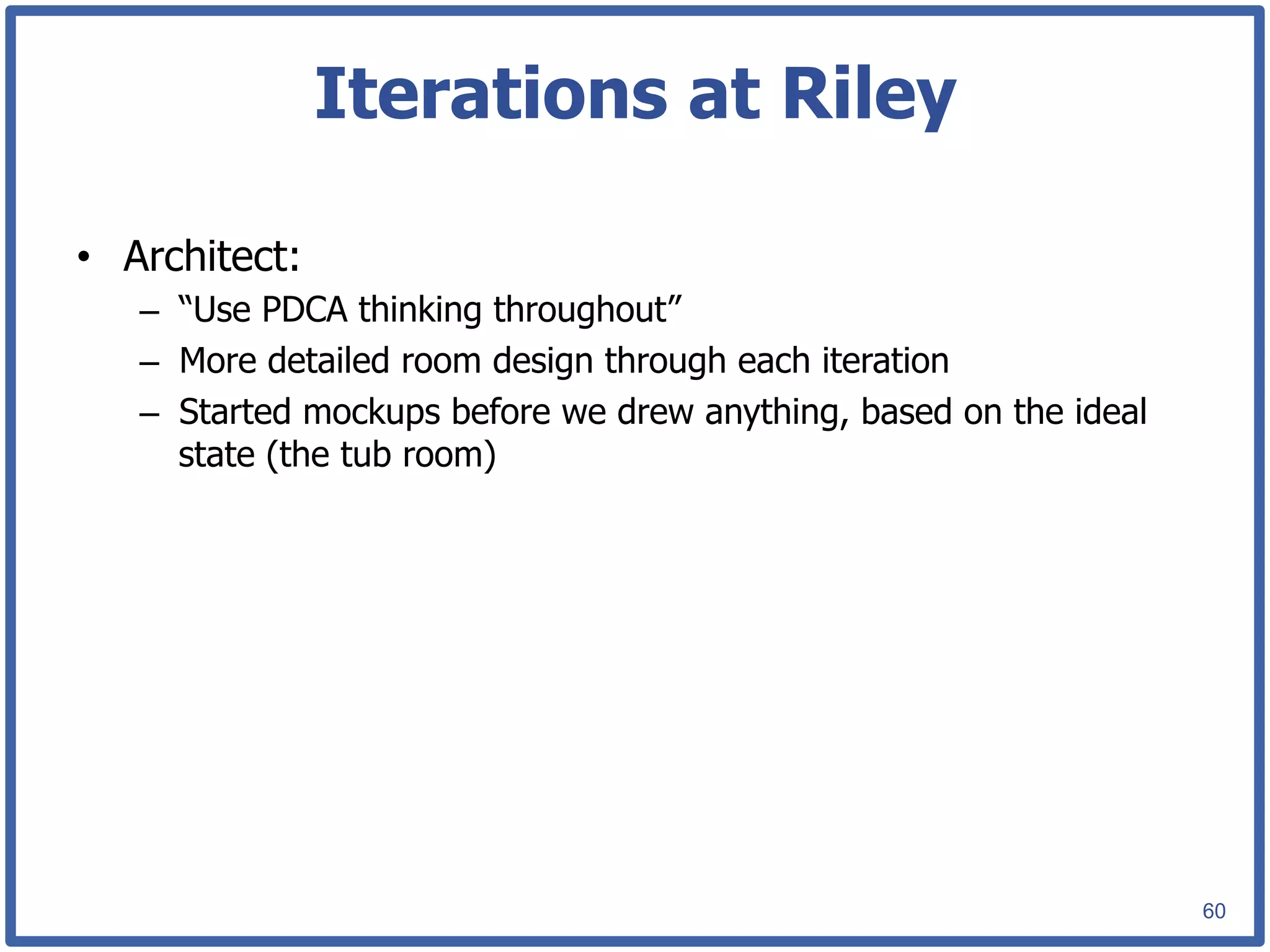 Iterations at Riley

• Architect:
– “Use PDCA thinking throughout”
– More detailed room design through each iteration
– Started mockups before we drew anything, based on the ideal state (the tub room)

60